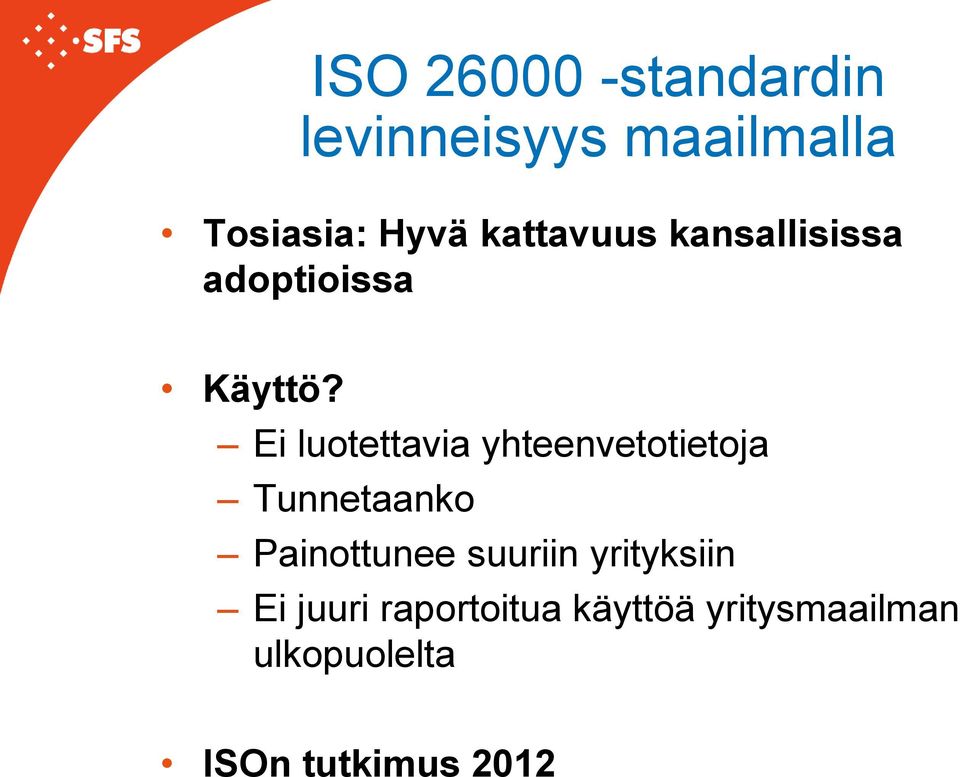 SFS

ISO 26000 -standardin levinneisyys maailmalla

• Tosiasia: Hyvä kattavuus kansallisissa adoptioissa

• Käyttö?
– Ei luotettavia yhteenvetotietoja
– Tunnetaanko
– Painottunee suuriin yrityksiin
– Ei juuri raportoitua käyttöä yritysmaailman ulkopuolelta

• ISOn tutkimus 2012